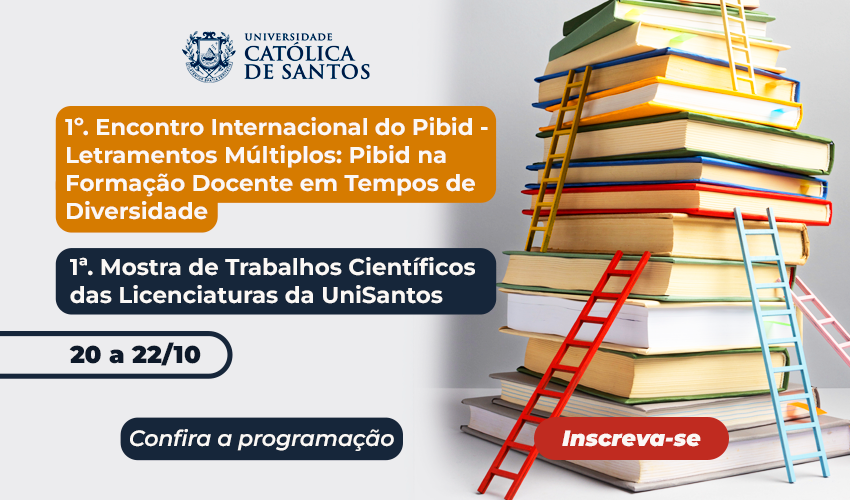 UNIVERSIDADE
CATÓLICA
DE SANTOS

1º. Encontro Internacional do Pibid - Letramentos Múltiplos: Pibid na Formação Docente em Tempos de Diversidade

1ª. Mostra de Trabalhos Científicos das Licenciaturas da UniSantos

20 a 22/10

Confira a programação

Inscreva-se